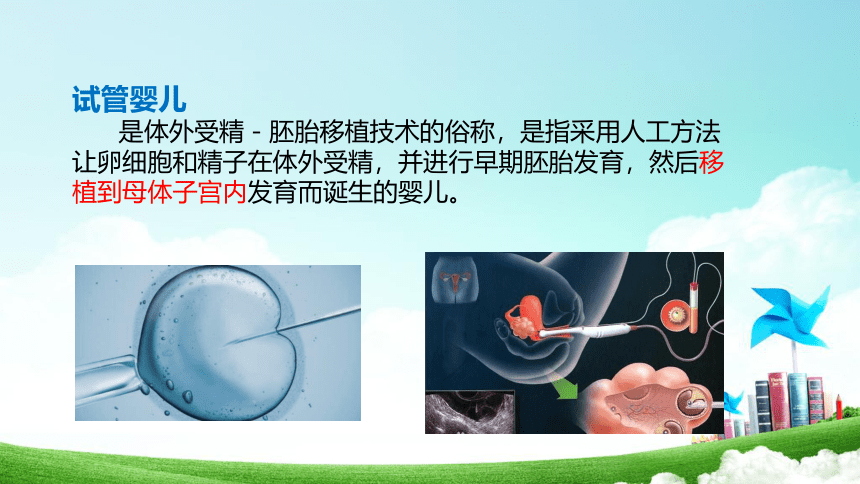 试管婴儿

是体外受精 - 胚胎移植技术的俗称，是指采用人工方法让卵细胞和精子在体外受精，并进行早期胚胎发育，然后移植到母体子宫内发育而诞生的婴儿。